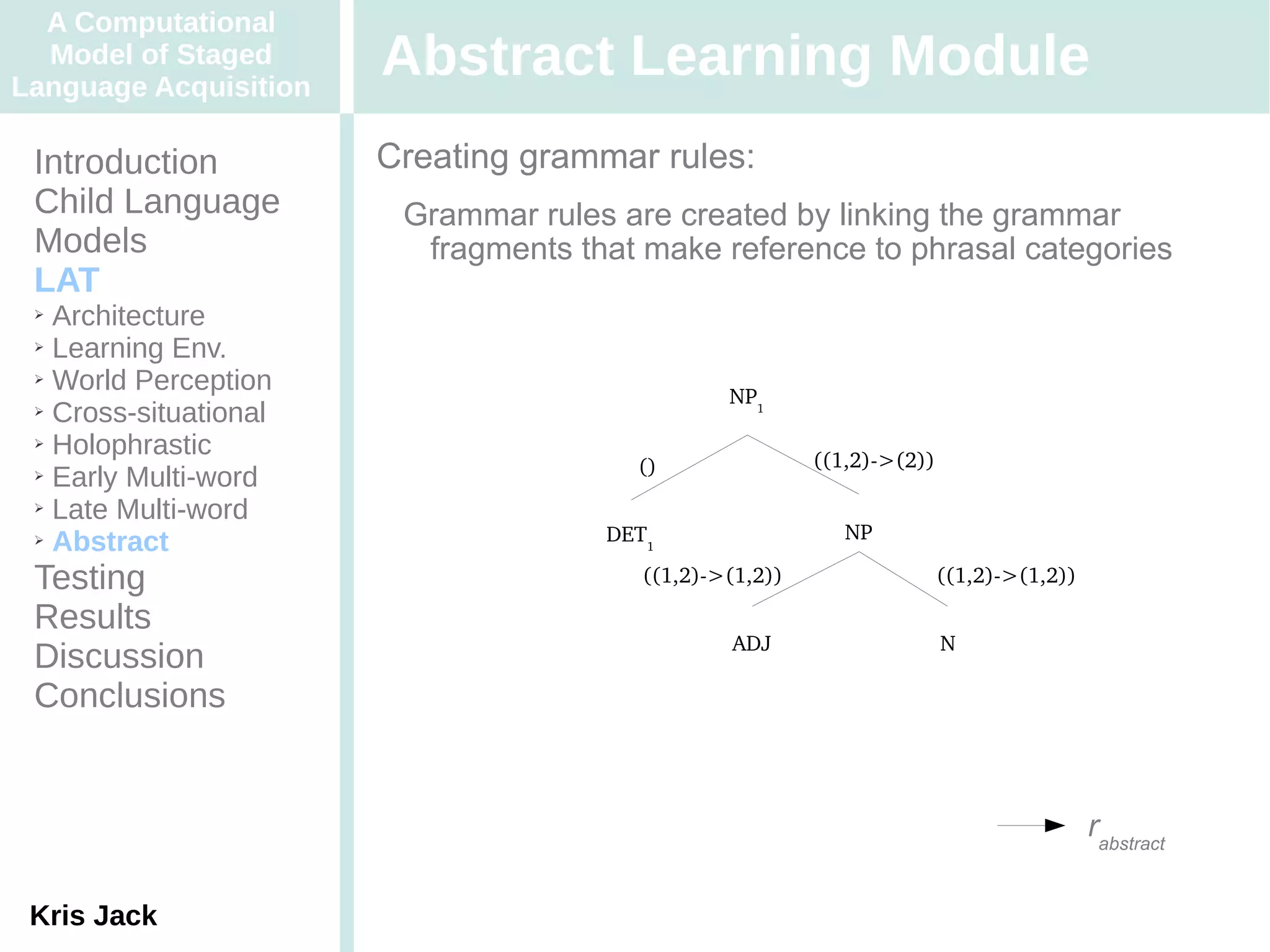 A Computational Model of Staged Language Acquisition

Abstract Learning Module

Introduction
Child Language
Models
LAT
➢ Architecture
➢ Learning Env.
➢ World Perception
➢ Cross-situational
➢ Holophrastic
➢ Early Multi-word
➢ Late Multi-word
➢ Abstract
Testing
Results
Discussion
Conclusions

Kris Jack

Creating grammar rules:

Grammar rules are created by linking the grammar fragments that make reference to phrasal categories

$NP_1$

()

((1,2)->(2))

$DET_1$

NP

((1,2)->(1,2))

((1,2)->(1,2))

ADJ

N

$r_{abstract}$